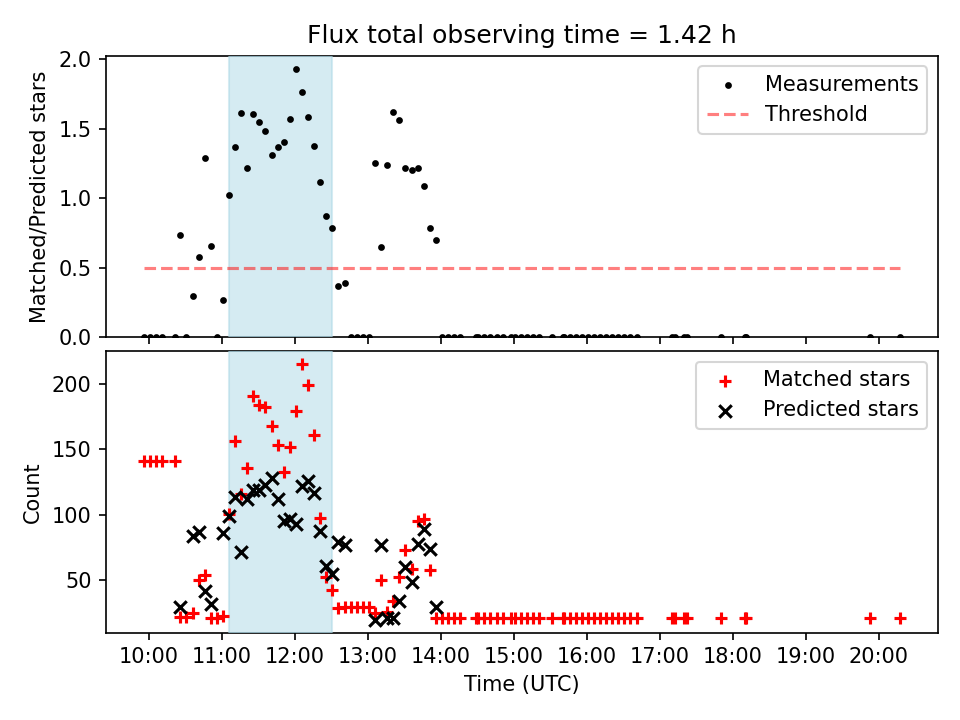 Flux total observing time = 1.42 h

Matched/Predicted stars

2.0
1.5
1.0
0.5
0.0

Measurements
Threshold

Count

200
150
100
50

Matched stars
Predicted stars

10:00 11:00 12:00 13:00 14:00 15:00 16:00 17:00 18:00 19:00 20:00

Time (UTC)